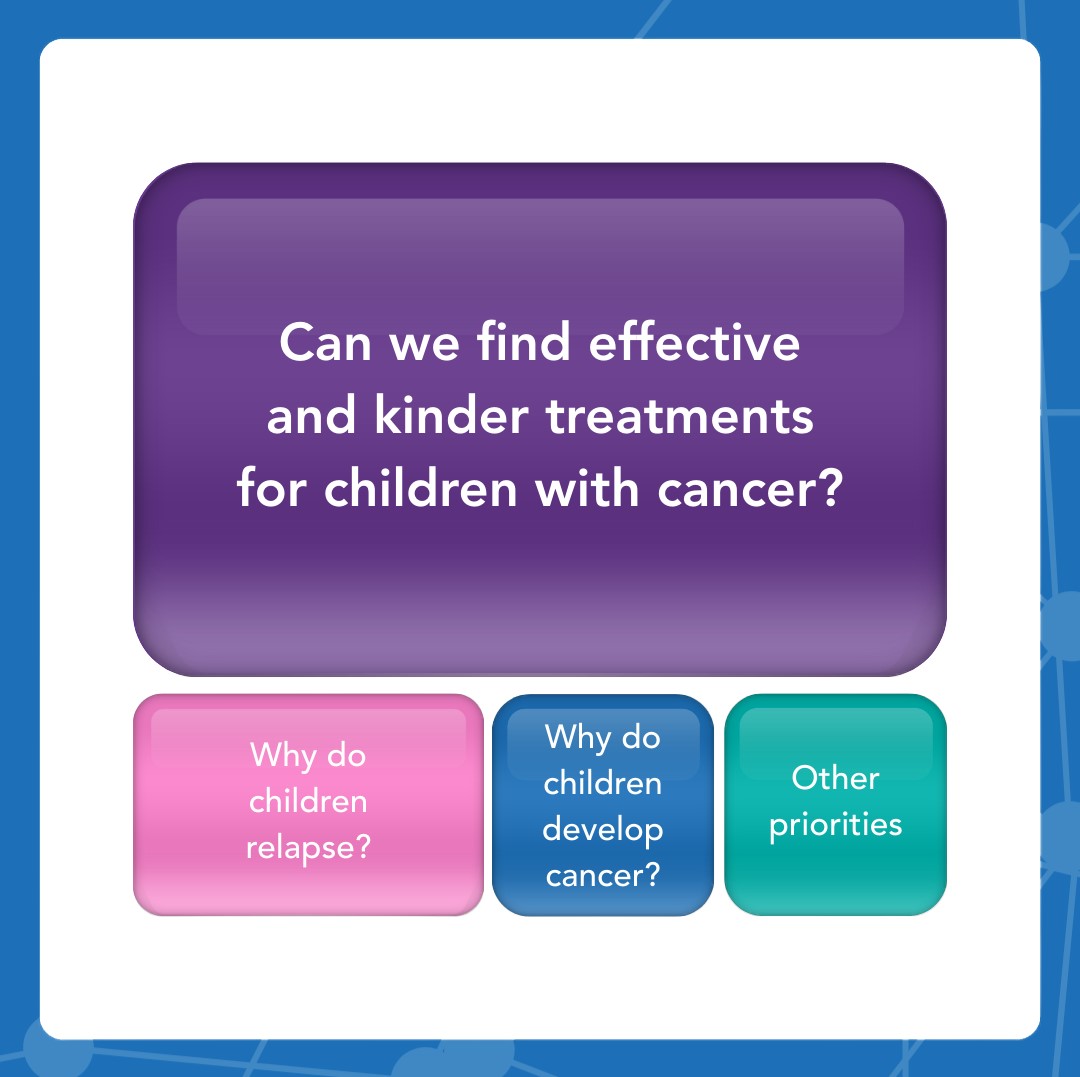 Can we find effective and kinder treatments for children with cancer?

Why do children relapse?

Why do children develop cancer?

Other priorities